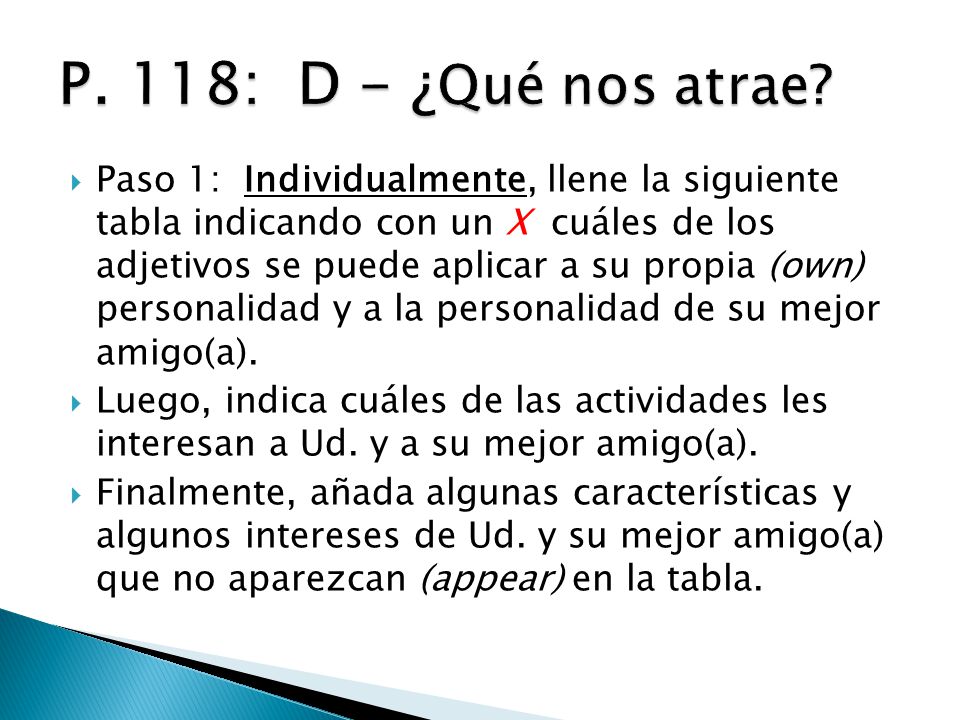 P. 118: D – ¿Qué nos atrae?

Paso 1: Individualmente, llene la siguiente tabla indicando con un X cuáles de los adjetivos se puede aplicar a su propia (own) personalidad y a la personalidad de su mejor amigo(a).

Luego, indica cuáles de las actividades les interesan a Ud. y a su mejor amigo(a).

Finalmente, añada algunas características y algunos intereses de Ud. y su mejor amigo(a) que no aparezcan (appear) en la tabla.